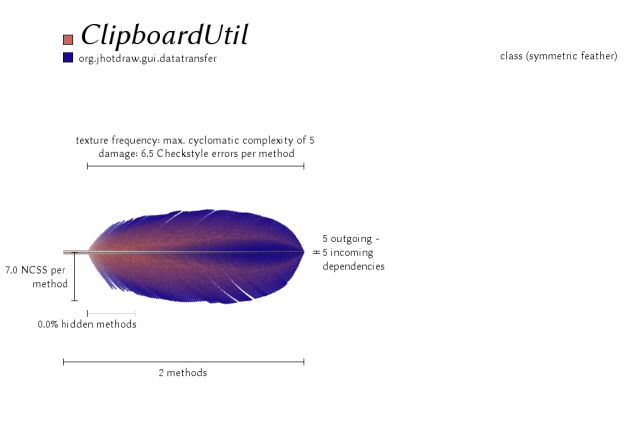 ClipboardUtil
org.jhotdraw.gui.datatransfer

class (symmetric feather)

texture frequency: max. cyclomatic complexity of 5
damage: 6.5 Checkstyle errors per method

5 outgoing -
5 incoming
dependencies

7.0 NCSS per method

0.0% hidden methods

2 methods